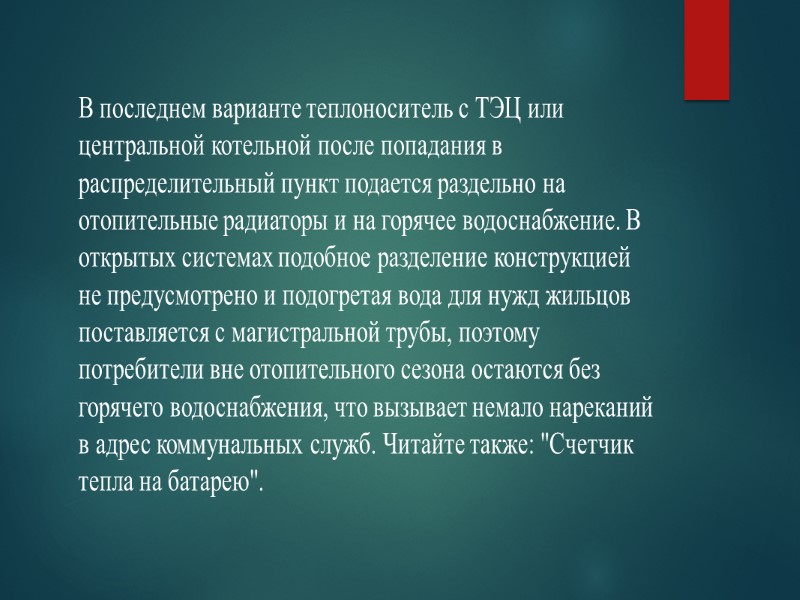 В последнем варианте теплоноситель с ТЭЦ или центральной котельной после попадания в распределительный пункт подается раздельно на отопительные радиаторы и на горячее водоснабжение. В открытых системах подобное разделение конструкцией не предусмотрено и подогретая вода для нужд жильцов поставляется с магистральной трубы, поэтому потребители вне отопительного сезона остаются без горячего водоснабжения, что вызывает немало нареканий в адрес коммунальных служб. Читайте также: "Счетчик тепла на батарею".